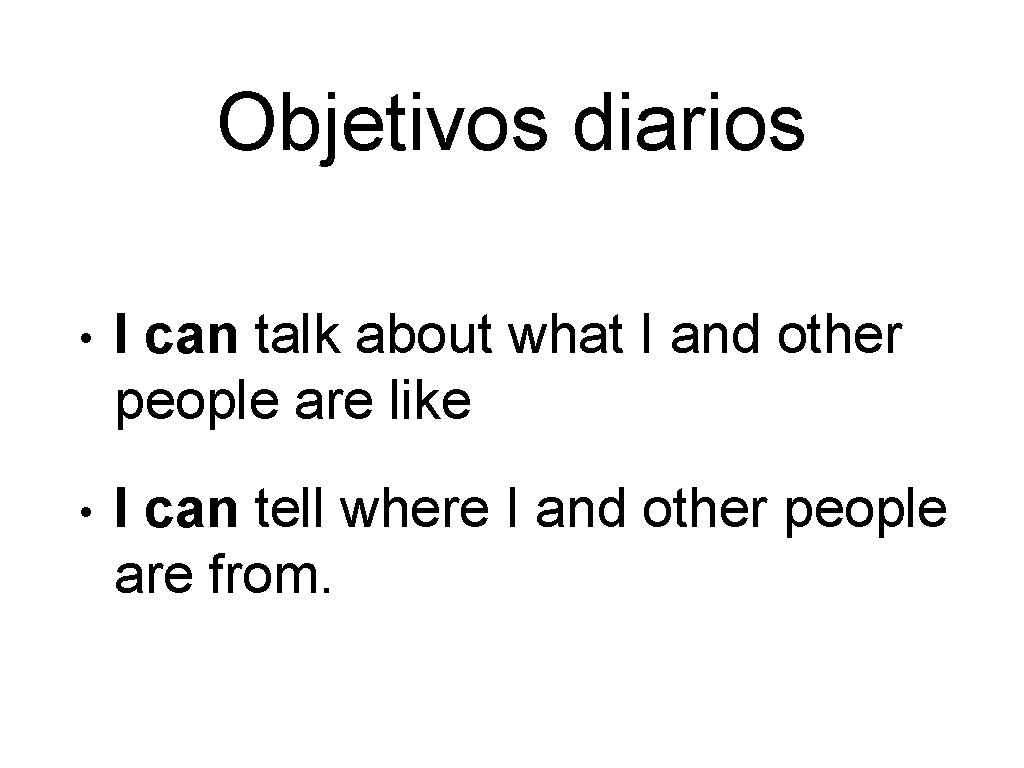 Objetivos diarios

• I can talk about what I and other people are like

• I can tell where I and other people are from.